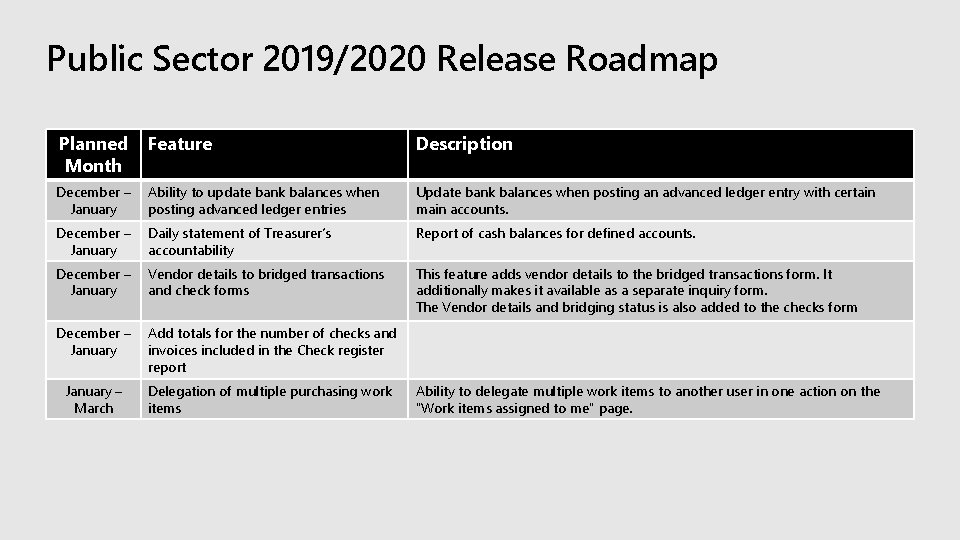 Public Sector 2019/2020 Release Roadmap

| Planned Month | Feature | Description |
|---|---|---|
| December – January | Ability to update bank balances when posting advanced ledger entries | Update bank balances when posting an advanced ledger entry with certain main accounts. |
| December – January | Daily statement of Treasurer's accountability | Report of cash balances for defined accounts. |
| December – January | Vendor details to bridged transactions and check forms | This feature adds vendor details to the bridged transactions form. It additionally makes it available as a separate inquiry form. The Vendor details and bridging status is also added to the checks form |
| December – January | Add totals for the number of checks and invoices included in the Check register report | |
| January – March | Delegation of multiple purchasing work items | Ability to delegate multiple work items to another user in one action on the "Work items assigned to me" page. |